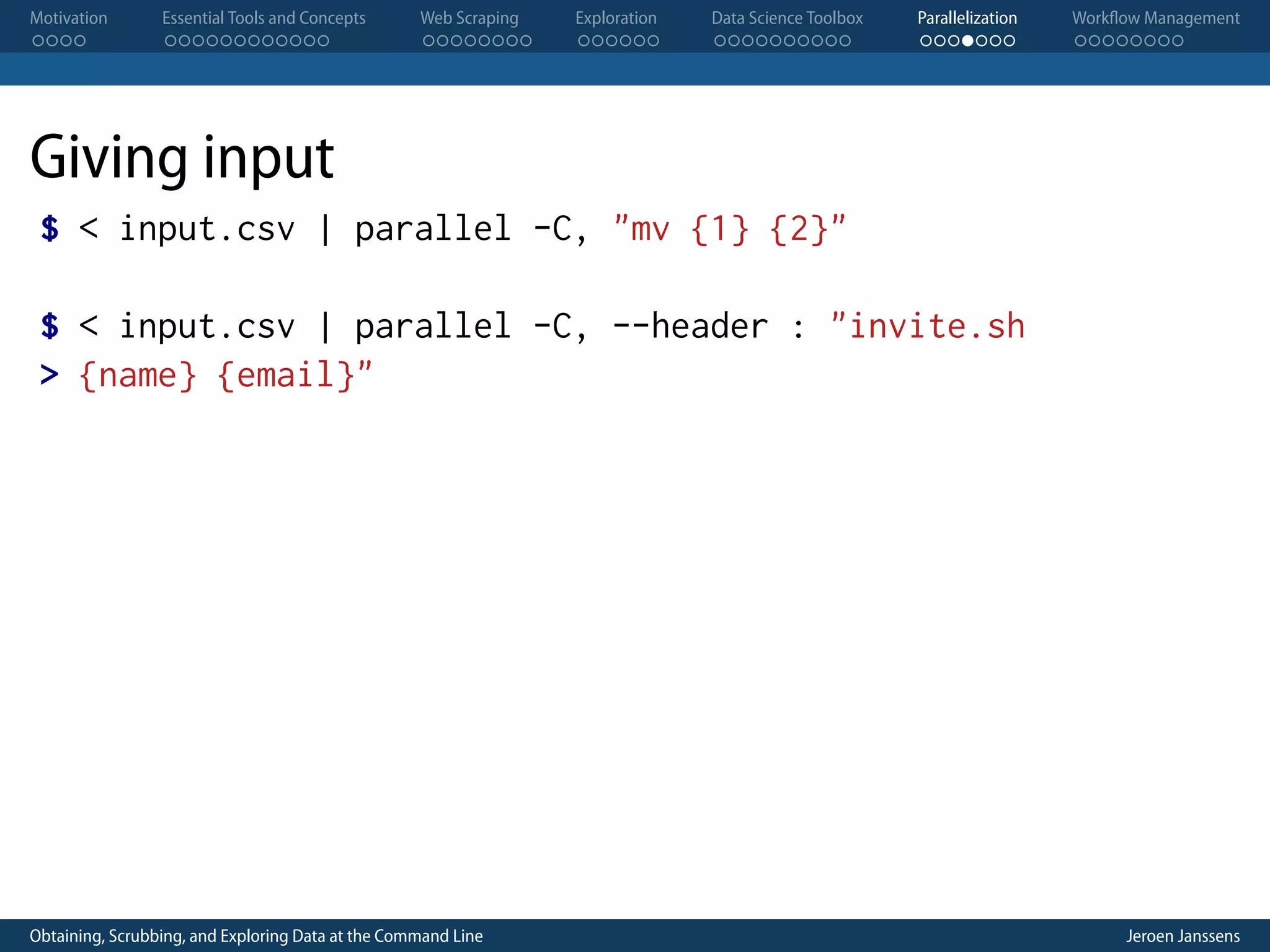 Motivation Essential Tools and Concepts Web Scraping Exploration Data Science Toolbox Parallelization Workflow Management

Giving input

$ < input.csv | parallel -C, "mv {1} {2}"

$ < input.csv | parallel -C, --header : "invite.sh
> {name} {email}"

Obtaining, Scrubbing, and Exploring Data at the Command Line Jeroen Janssens